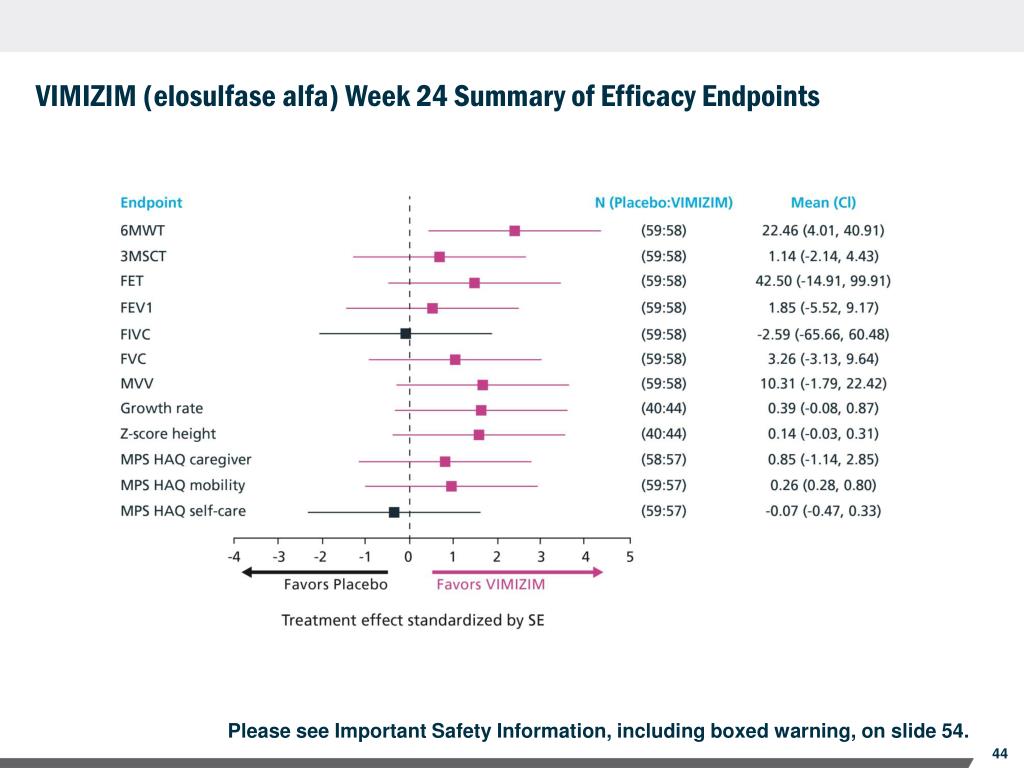 VIMIZIM (elosulfase alfa) Week 24 Summary of Efficacy Endpoints

| Endpoint | N (Placebo:VIMIZIM) | Mean (Cl) |
|---|---|---|
| 6MWT | (59:58) | 22.46 (4.01, 40.91) |
| 3MSCT | (59:58) | 1.14 (-2.14, 4.43) |
| FET | (59:58) | 42.50 (-14.91, 99.91) |
| FEV1 | (59:58) | 1.85 (-5.52, 9.17) |
| FIVC | (59:58) | -2.59 (-65.66, 60.48) |
| FVC | (59:58) | 3.26 (-3.13, 9.64) |
| MVV | (59:58) | 10.31 (-1.79, 22.42) |
| Growth rate | (40:44) | 0.39 (-0.08, 0.87) |
| Z-score height | (40:44) | 0.14 (-0.03, 0.31) |
| MPS HAQ caregiver | (58:57) | 0.85 (-1.14, 2.85) |
| MPS HAQ mobility | (59:57) | 0.26 (0.28, 0.80) |
| MPS HAQ self-care | (59:57) | -0.07 (-0.47, 0.33) |

-4 -3 -2 -1 0 1 2 3 4 5

Favors Placebo
Favors VIMIZIM

Treatment effect standardized by SE

Please see Important Safety Information, including boxed warning, on slide 54.

44